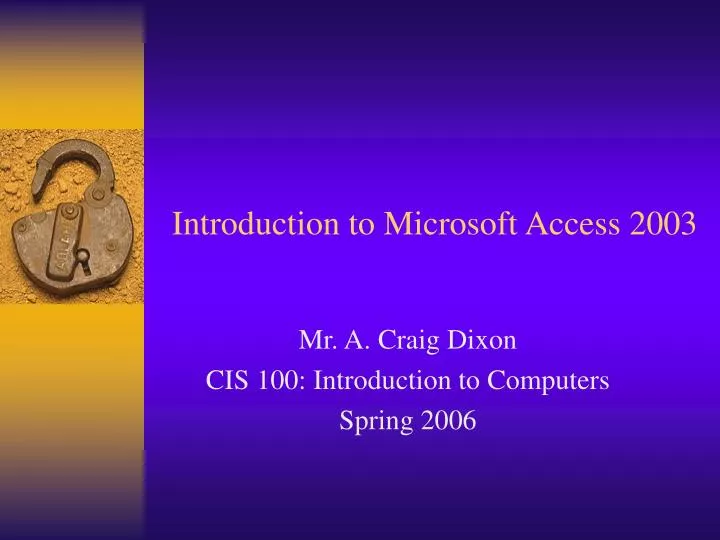 Introduction to Microsoft Access 2003

Mr. A. Craig Dixon
CIS 100: Introduction to Computers
Spring 2006